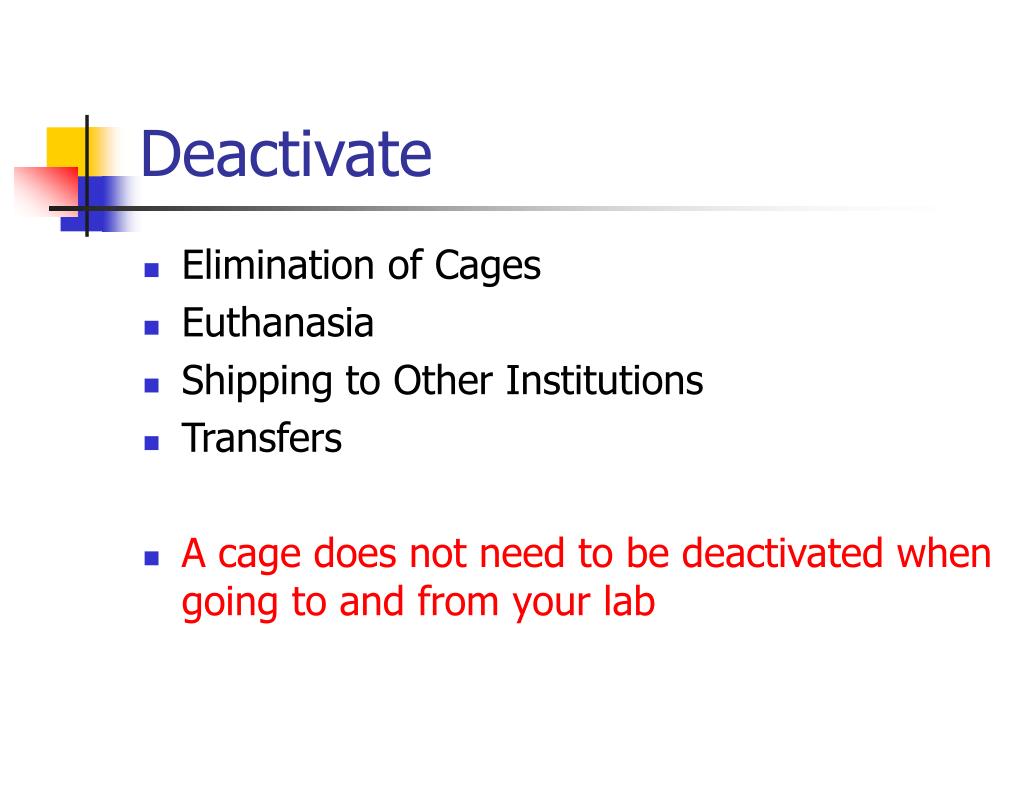 Deactivate

- Elimination of Cages
- Euthanasia
- Shipping to Other Institutions
- Transfers

- A cage does not need to be deactivated when going to and from your lab